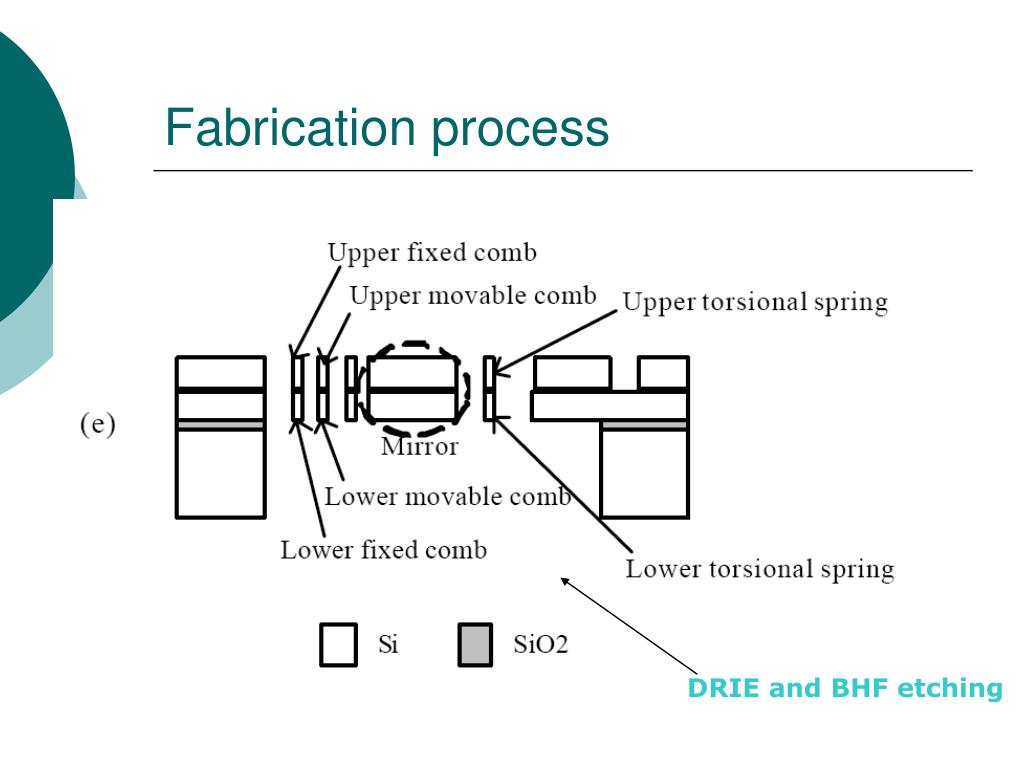 Fabrication process

Upper fixed comb

Upper movable comb

Upper torsional spring

(e)

Mirror

Lower movable comb

Lower fixed comb

Lower torsional spring

Si

SiO2

DRIE and BHF etching